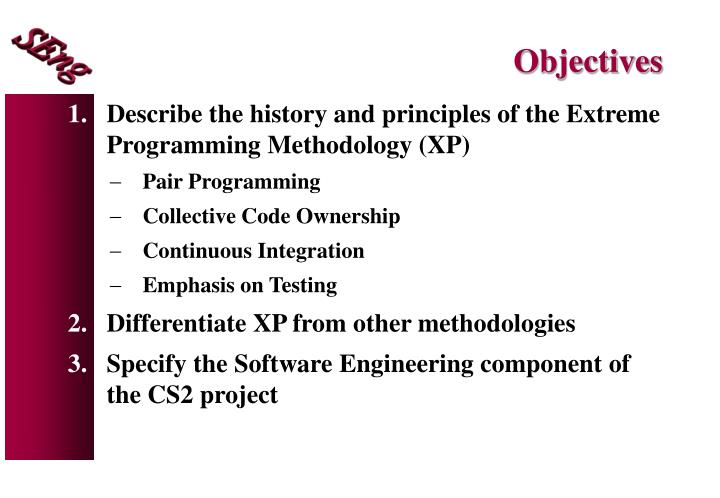 SEng

Objectives

1. Describe the history and principles of the Extreme Programming Methodology (XP)
– Pair Programming
– Collective Code Ownership
– Continuous Integration
– Emphasis on Testing
2. Differentiate XP from other methodologies
3. Specify the Software Engineering component of the CS2 project